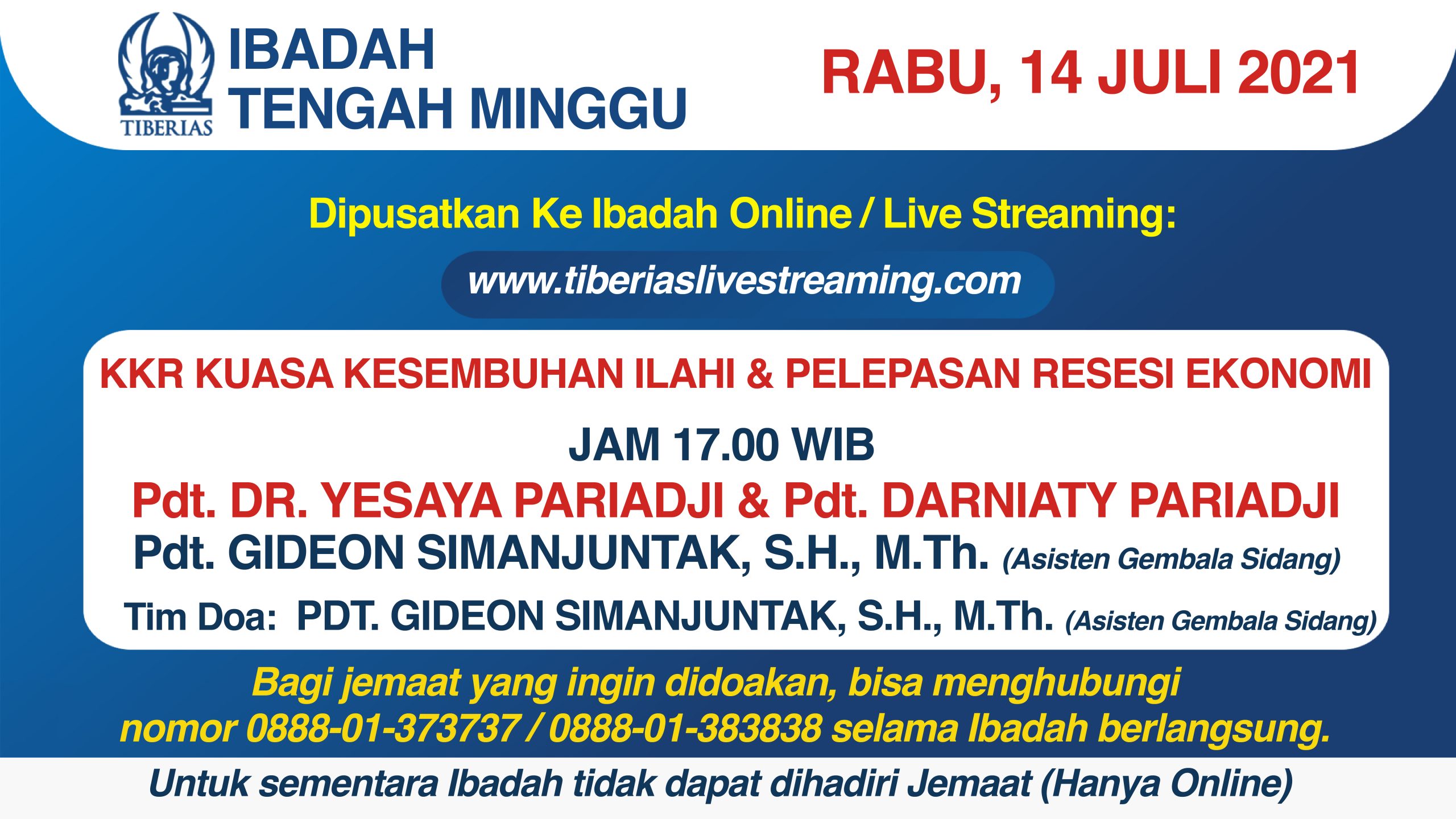 TIBERIAS

IBADAH
TENGAH MINGGU

RABU, 14 JULI 2021

Dipusatkan Ke Ibadah Online / Live Streaming:

www.tiberiaslivestreaming.com

KKR KUASA KESEMBUHAN ILAHI & PELEPASAN RESESI EKONOMI

JAM 17.00 WIB

Pdt. DR. YESAYA PARIADJI & Pdt. DARNIATY PARIADJI

Pdt. GIDEON SIMANJUNTAK, S.H., M.Th. (Asisten Gembala Sidang)

Tim Doa: PDT. GIDEON SIMANJUNTAK, S.H., M.Th. (Asisten Gembala Sidang)

Bagi jemaat yang ingin didoakan, bisa menghubungi nomor 0888-01-373737 / 0888-01-383838 selama Ibadah berlangsung.

Untuk sementara Ibadah tidak dapat dihadiri Jemaat (Hanya Online)